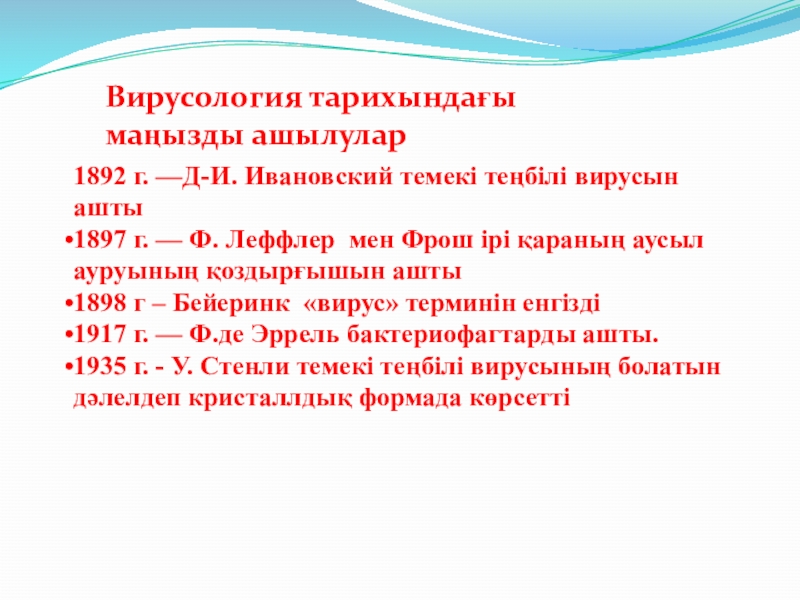 Вирусология тарихындағы маңызды ашылулар

1892 г. —Д-И. Ивановский темекі теңбілі вирусын ашты
•1897 г. — Ф. Леффлер мен Фрош ірі қараның аусыл ауруының қоздырғышын ашты
•1898 г – Бейеринк «вирус» терминін енгізді
•1917 г. — Ф.де Эррель бактериофагтарды ашты.
•1935 г. - У. Стенли темекі теңбілі вирусының болатын дәлелдеп кристаллдық формада көрсетті